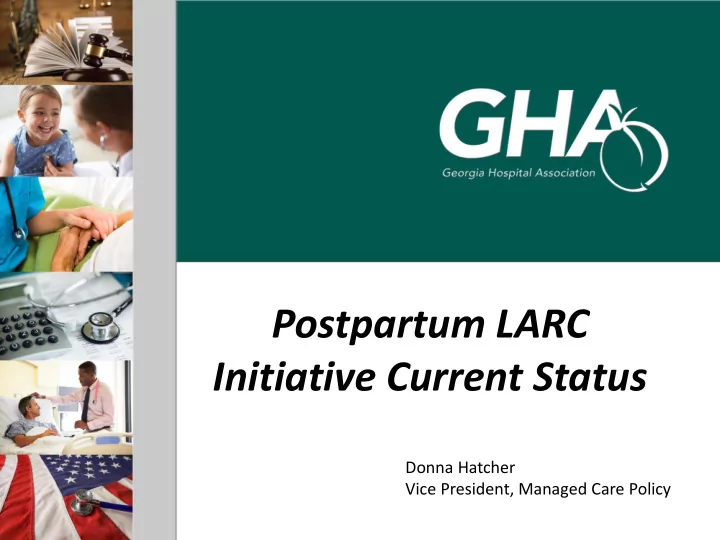 GHA
Georgia Hospital Association

Postpartum LARC Initiative Current Status

Donna Hatcher
Vice President, Managed Care Policy